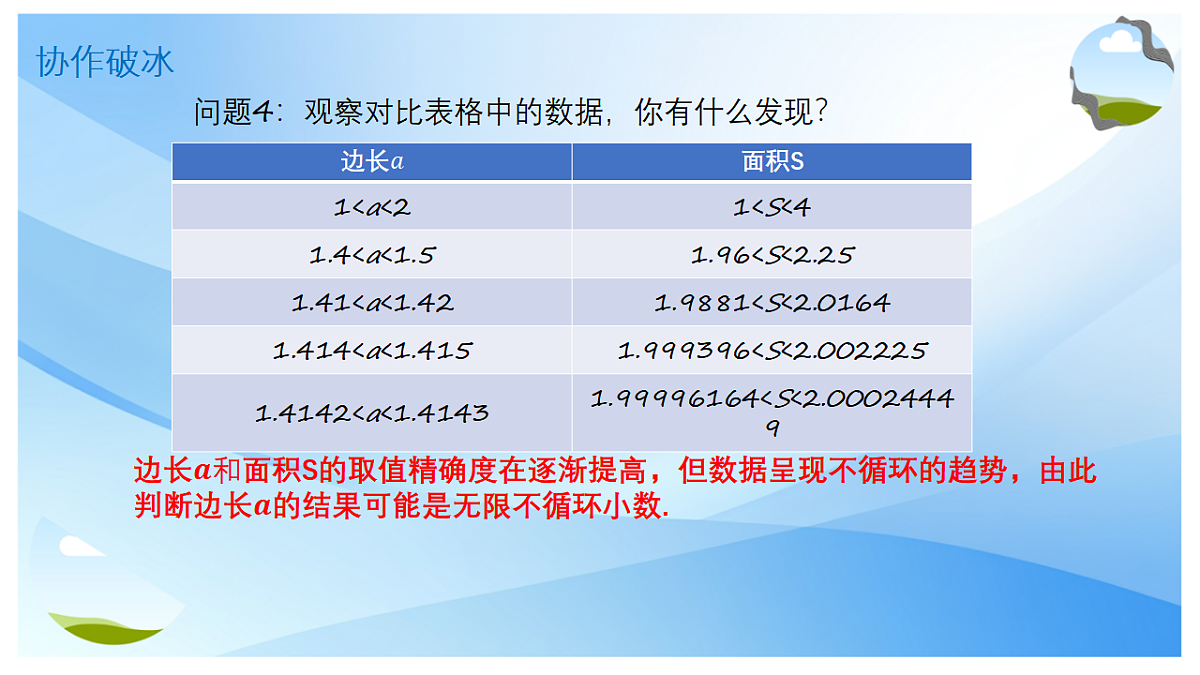 协作破冰

问题4：观察对比表格中的数据，你有什么发现？

| 边长$a$ | 面积S |
|---|---|
| $1<a<2$ | $1<S<4$ |
| $1.4<a<1.5$ | $1.96<S<2.25$ |
| $1.41<a<1.42$ | $1.9881<S<2.0164$ |
| $1.414<a<1.415$ | $1.999396<S<2.002225$ |
| $1.4142<a<1.4143$ | $1.99996164<S<2.00024449$ |

边长$a$和面积S的取值精确度在逐渐提高，但数据呈现不循环的趋势，由此判断边长$a$的结果可能是无限不循环小数.